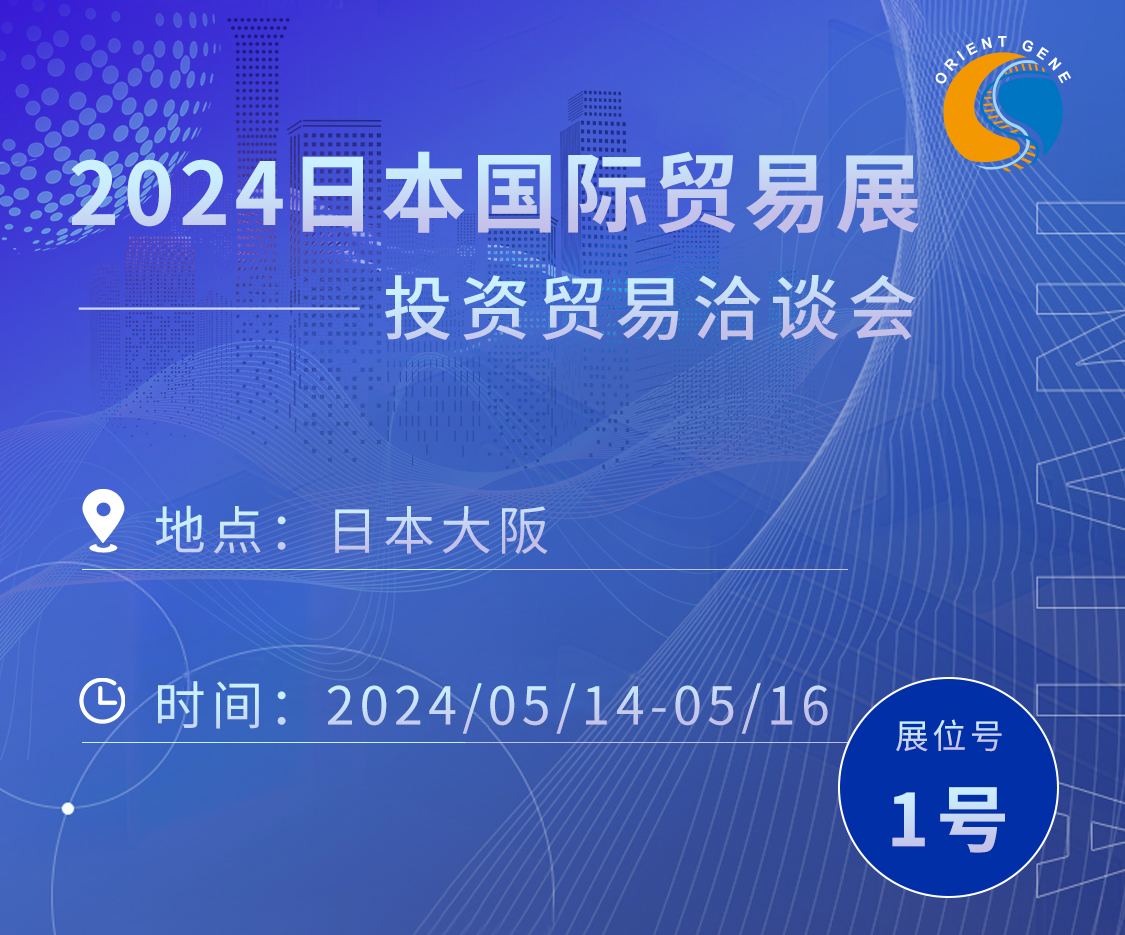 ORIENT GENE

2024日本国际贸易展

投资贸易洽谈会

地点：日本大阪

时间：2024/05/14-05/16

展位号
1号